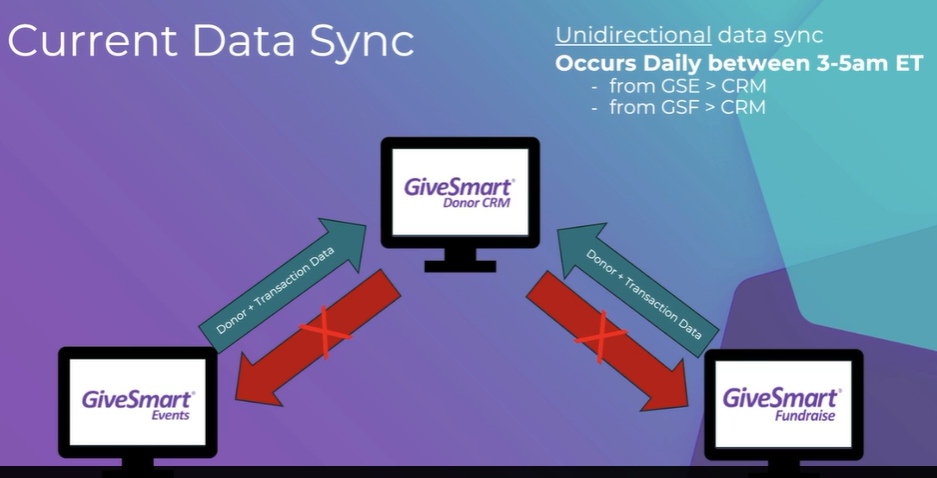 Current Data Sync

Unidirectional data sync
Occurs Daily between 3-5am ET
- from GSE > CRM
- from GSF > CRM

GiveSmart® Donor CRM

Donor + Transaction Data

Donor + Transaction Data

GiveSmart® Events

GiveSmart® Fundraise